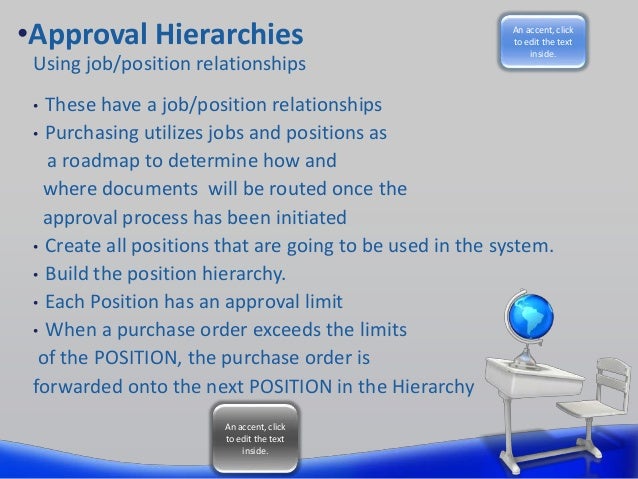 •Approval Hierarchies
Using job/position relationships

An accent, click to edit the text inside.

• These have a job/position relationships
• Purchasing utilizes jobs and positions as a roadmap to determine how and where documents will be routed once the approval process has been initiated
• Create all positions that are going to be used in the system.
• Build the position hierarchy.
• Each Position has an approval limit
• When a purchase order exceeds the limits of the POSITION, the purchase order is forwarded onto the next POSITION in the Hierarchy

An accent, click to edit the text inside.